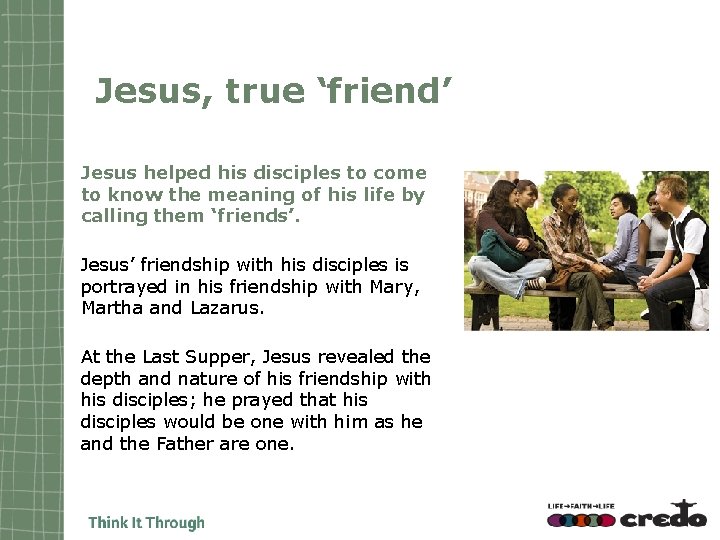 Jesus, true ‘friend’

Jesus helped his disciples to come to know the meaning of his life by calling them ‘friends’.

Jesus’ friendship with his disciples is portrayed in his friendship with Mary, Martha and Lazarus.

At the Last Supper, Jesus revealed the depth and nature of his friendship with his disciples; he prayed that his disciples would be one with him as he and the Father are one.

Think It Through

LIFE→FAITH→LIFE credo